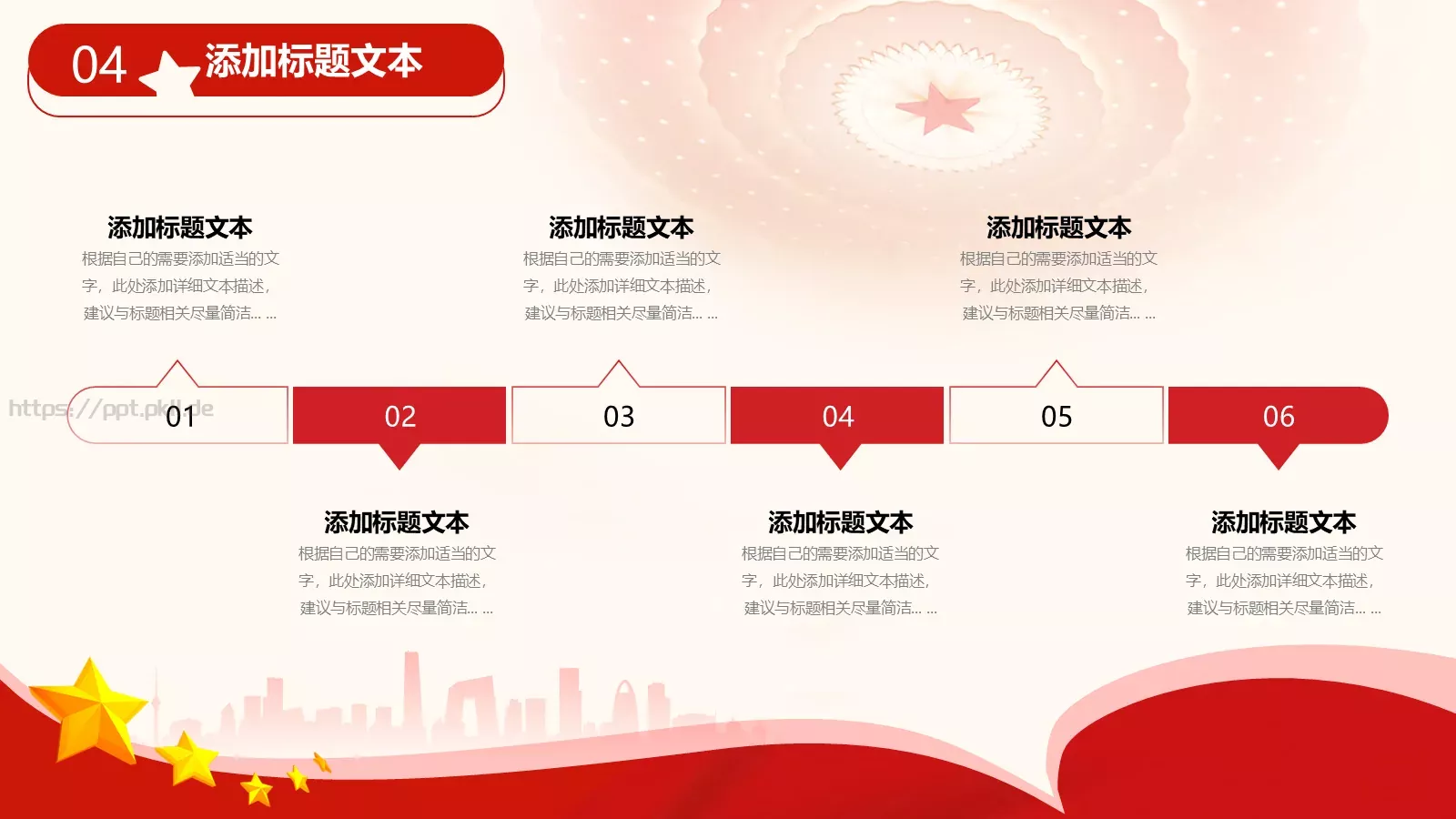 04 添加标题文本

添加标题文本
根据自己的需要添加适当的文字，此处添加详细文本描述，建议与标题相关尽量简洁... ...

添加标题文本
根据自己的需要添加适当的文字，此处添加详细文本描述，建议与标题相关尽量简洁... ...

添加标题文本
根据自己的需要添加适当的文字，此处添加详细文本描述，建议与标题相关尽量简洁... ...

https://ppt.pkll.de

01

02

03

04

05

06

添加标题文本
根据自己的需要添加适当的文字，此处添加详细文本描述，建议与标题相关尽量简洁... ...

添加标题文本
根据自己的需要添加适当的文字，此处添加详细文本描述，建议与标题相关尽量简洁... ...

添加标题文本
根据自己的需要添加适当的文字，此处添加详细文本描述，建议与标题相关尽量简洁... ...